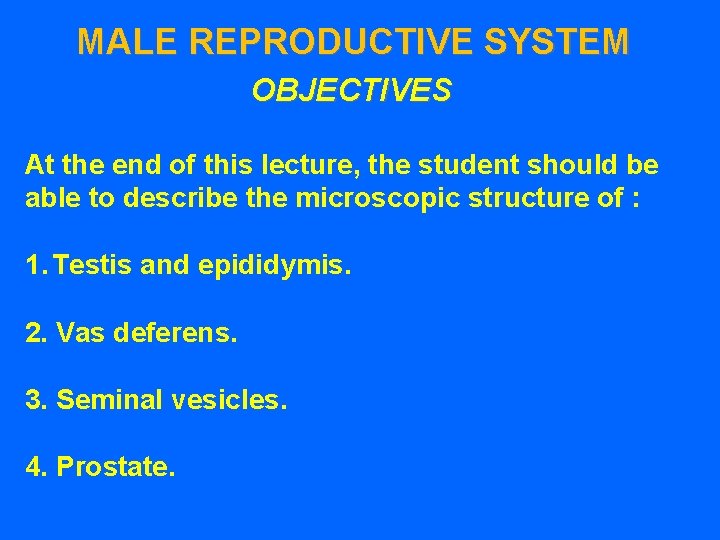 MALE REPRODUCTIVE SYSTEM
OBJECTIVES

At the end of this lecture, the student should be able to describe the microscopic structure of :

1. Testis and epididymis.

2. Vas deferens.

3. Seminal vesicles.

4. Prostate.